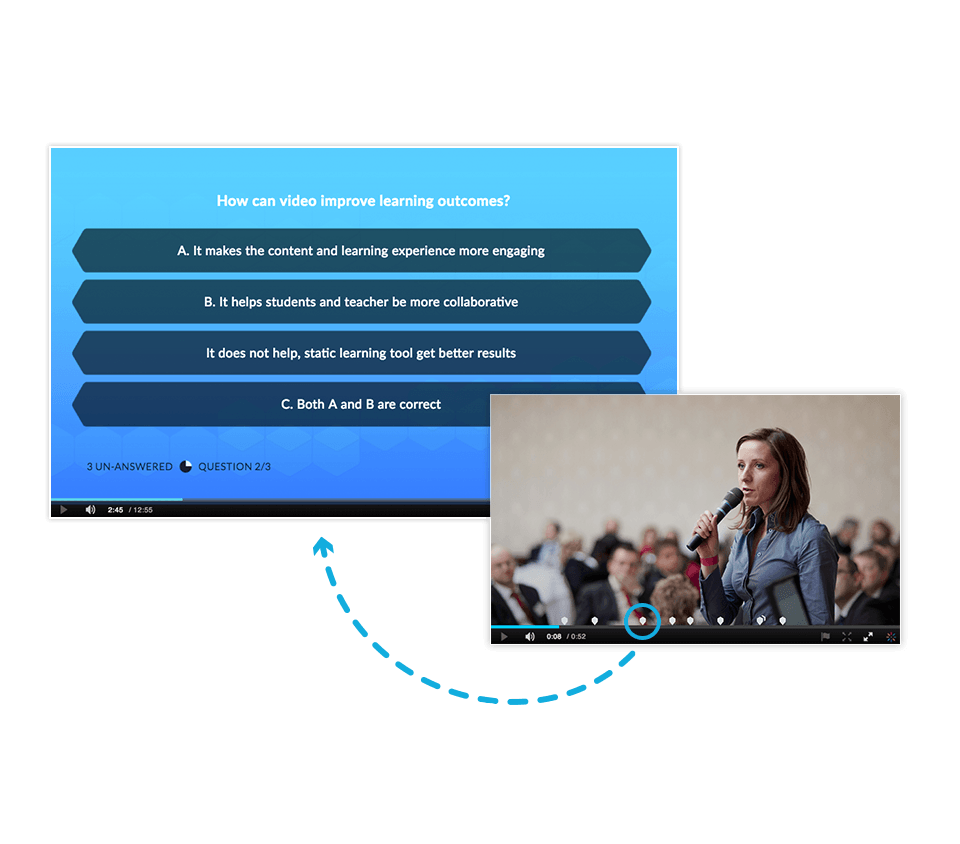 How can video improve learning outcomes?

A. It makes the content and learning experience more engaging

B. It helps students and teacher be more collaborative

It does not help, static learning tool get better results

C. Both A and B are correct

3 UN-ANSWERED QUESTION 2/3

2:45 / 12:55

0:08 / 0:52